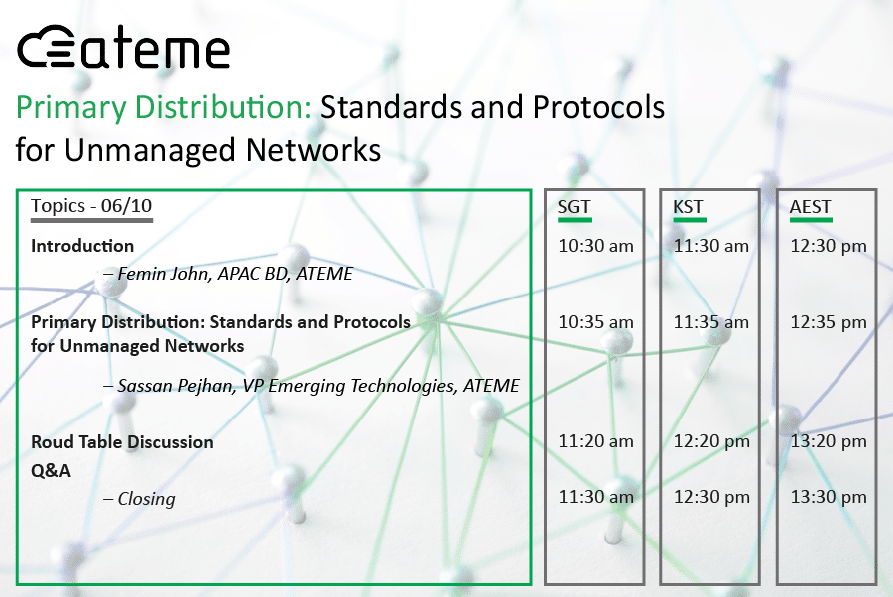 ateme

Primary Distribution: Standards and Protocols for Unmanaged Networks

| Topics - 06/10 | SGT | KST | AEST |
|---|---|---|---|
| **Introduction** – *Femin John, APAC BD, ATEME* | 10:30 am | 11:30 am | 12:30 pm |
| **Primary Distribution: Standards and Protocols for Unmanaged Networks** – *Sassan Pejhan, VP Emerging Technologies, ATEME* | 10:35 am | 11:35 am | 12:35 pm |
| **Roud Table Discussion** | 11:20 am | 12:20 pm | 13:20 pm |
| **Q&A** – *Closing* | 11:30 am | 12:30 pm | 13:30 pm |